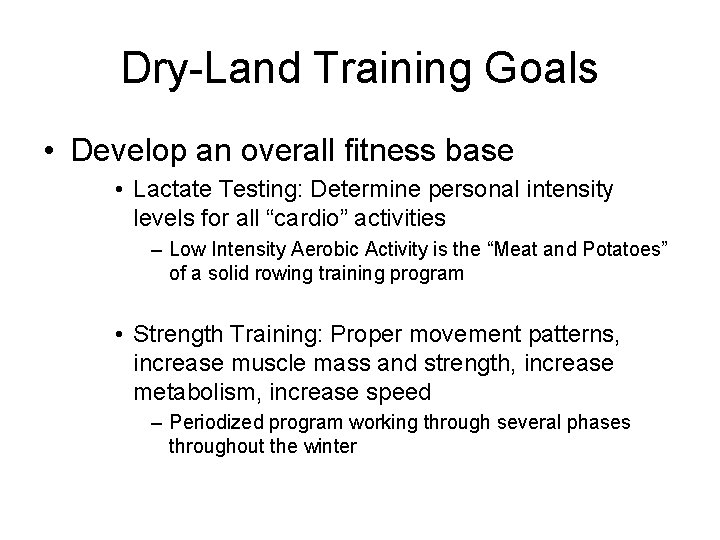 Dry-Land Training Goals

• Develop an overall fitness base

• Lactate Testing: Determine personal intensity levels for all “cardio” activities

– Low Intensity Aerobic Activity is the “Meat and Potatoes” of a solid rowing training program

• Strength Training: Proper movement patterns, increase muscle mass and strength, increase metabolism, increase speed

– Periodized program working through several phases throughout the winter